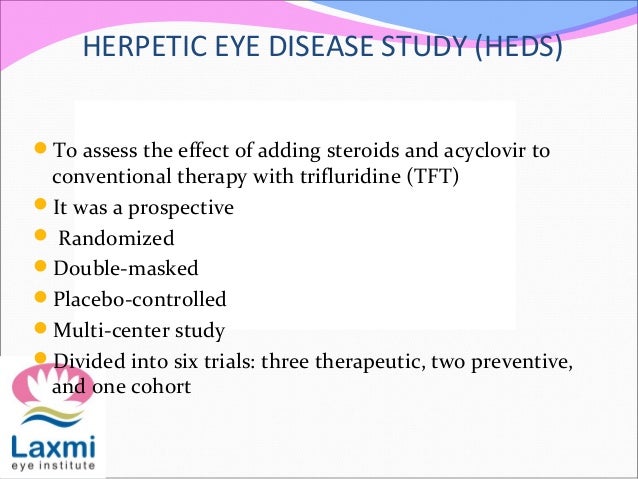 HERPETIC EYE DISEASE STUDY (HEDS)

- To assess the effect of adding steroids and acyclovir to conventional therapy with trifluridine (TFT)
- It was a prospective
- Randomized
- Double-masked
- Placebo-controlled
- Multi-center study
- Divided into six trials: three therapeutic, two preventive, and one cohort

Laxmi
eye institute